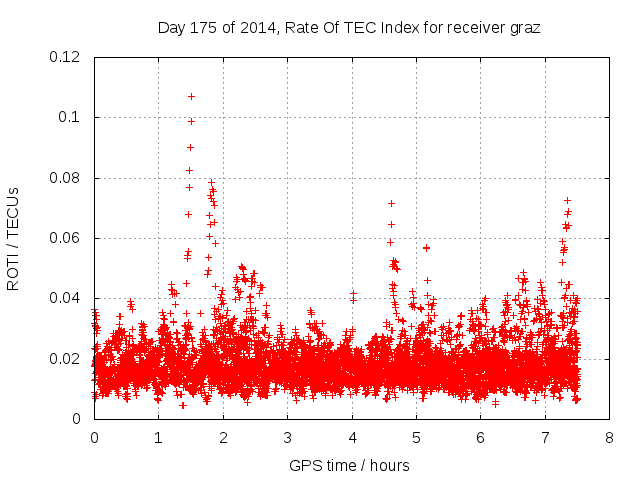 Day 175 of 2014, Rate Of TEC Index for receiver graz

ROTI / TECUs

0.12
0.1
0.08
0.06
0.04
0.02
0

0 1 2 3 4 5 6 7 8

GPS time / hours